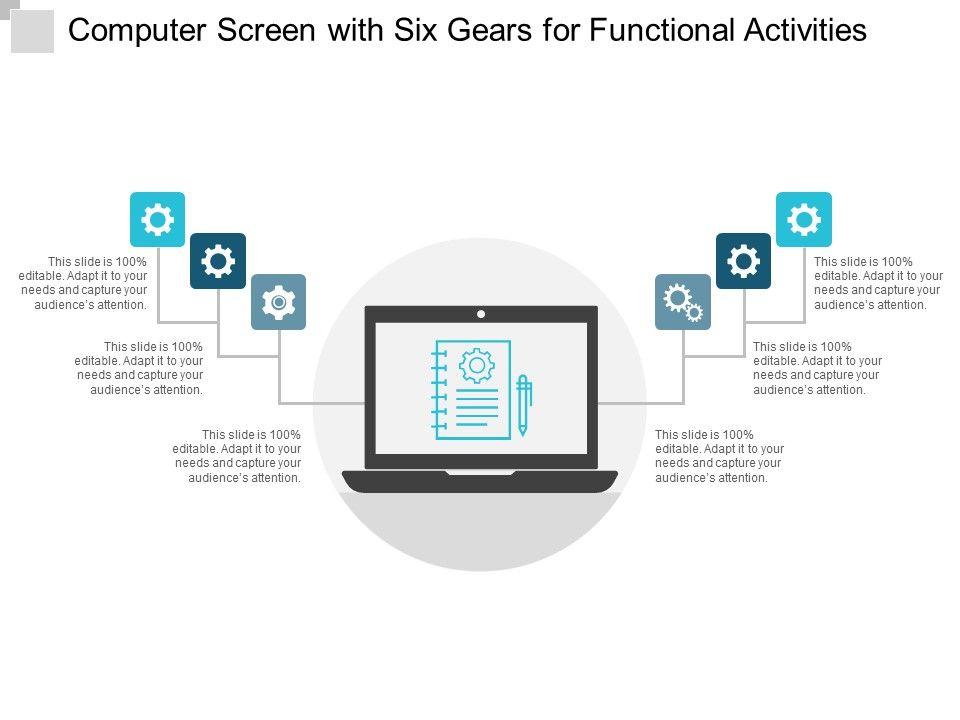 Computer Screen with Six Gears for Functional Activities

This slide is 100% editable. Adapt it to your needs and capture your audience's attention.

This slide is 100% editable. Adapt it to your needs and capture your audience's attention.

This slide is 100% editable. Adapt it to your needs and capture your audience's attention.

This slide is 100% editable. Adapt it to your needs and capture your audience's attention.

This slide is 100% editable. Adapt it to your needs and capture your audience's attention.

This slide is 100% editable. Adapt it to your needs and capture your audience's attention.